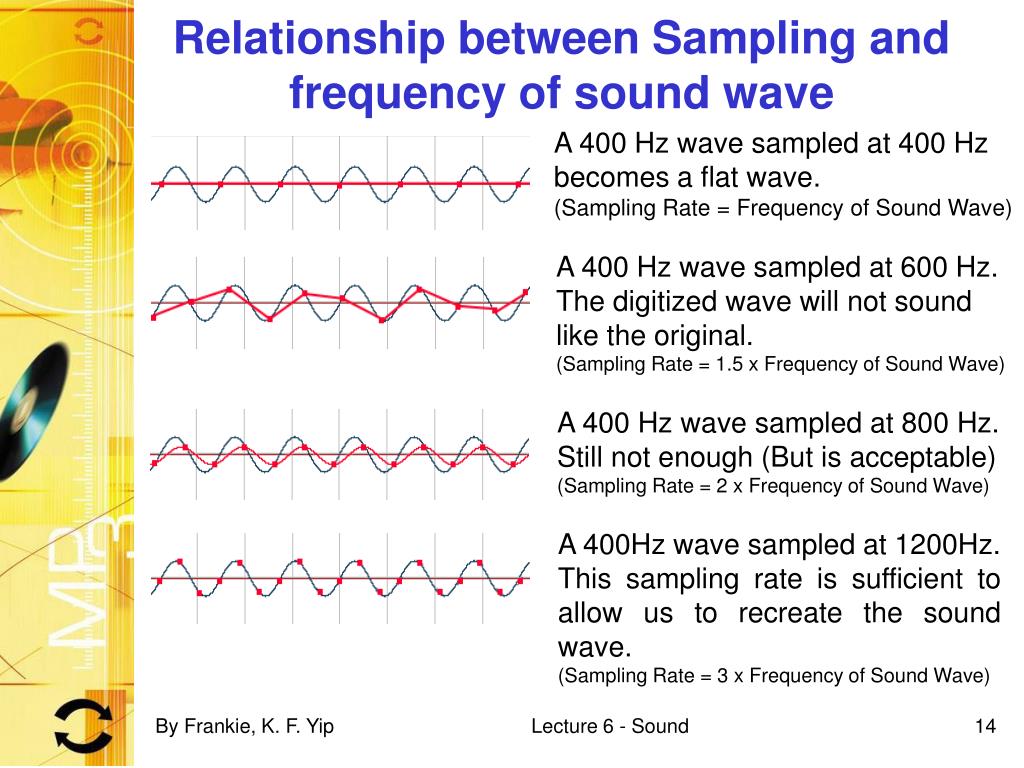 Relationship between Sampling and frequency of sound wave

A 400 Hz wave sampled at 400 Hz becomes a flat wave.
(Sampling Rate = Frequency of Sound Wave)

A 400 Hz wave sampled at 600 Hz. The digitized wave will not sound like the original.
(Sampling Rate = 1.5 x Frequency of Sound Wave)

A 400 Hz wave sampled at 800 Hz. Still not enough (But is acceptable)
(Sampling Rate = 2 x Frequency of Sound Wave)

A 400Hz wave sampled at 1200Hz. This sampling rate is sufficient to allow us to recreate the sound wave.
(Sampling Rate = 3 x Frequency of Sound Wave)

MP3

By Frankie, K. F. Yip

Lecture 6 - Sound

14